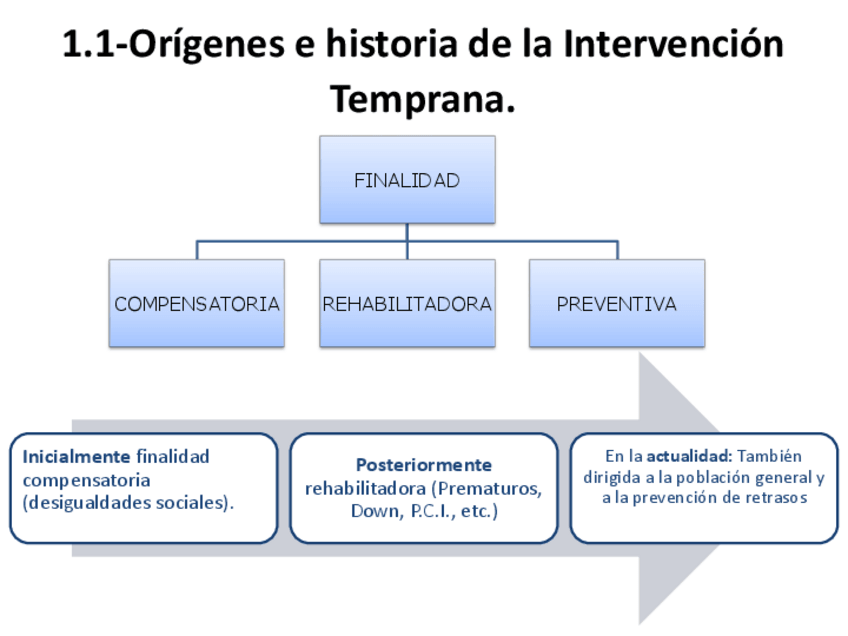 1.1-Orígenes e historia de la Intervención Temprana.

FINALIDAD

COMPENSATORIA

REHABILITADORA

PREVENTIVA

Inicialmente finalidad compensatoria (desigualdades sociales).

Posteriormente rehabilitadora (Prematuros, Down, P.C.I., etc.)

En la actualidad: También dirigida a la población general y a la prevención de retrasos